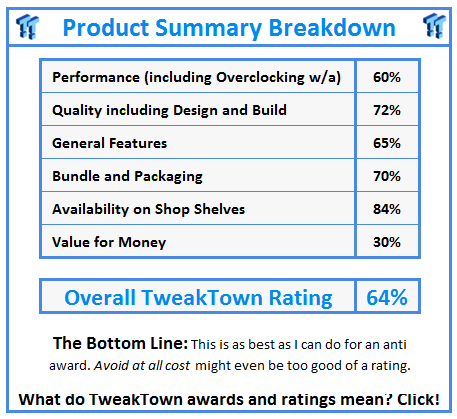 Product Summary Breakdown

| Performance (including Overclocking w/a) | 60% |
|---|---|
| Quality including Design and Build | 72% |
| General Features | 65% |
| Bundle and Packaging | 70% |
| Availability on Shop Shelves | 84% |
| Value for Money | 30% |

| Overall TweakTown Rating | 64% |
|---|---|

The Bottom Line: This is as best as I can do for an anti award. Avoid at all cost might even be too good of a rating.

What do TweakTown awards and ratings mean? Click!